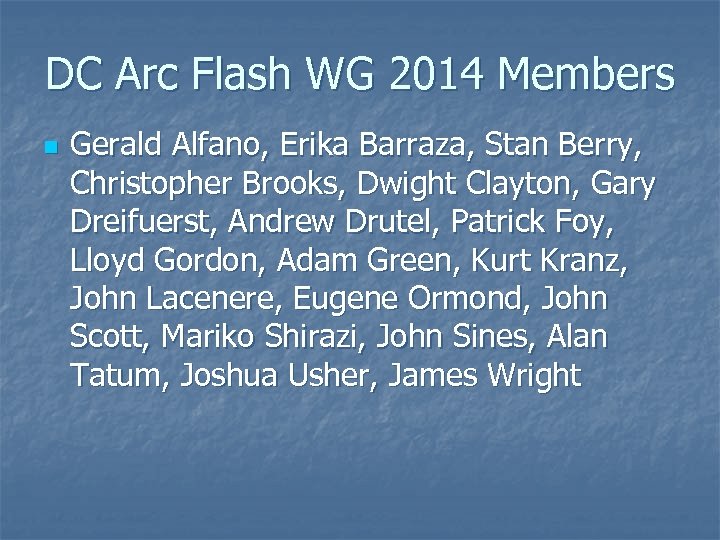 DC Arc Flash WG 2014 Members

Gerald Alfano, Erika Barraza, Stan Berry, Christopher Brooks, Dwight Clayton, Gary Dreifuerst, Andrew Drutel, Patrick Foy, Lloyd Gordon, Adam Green, Kurt Kranz, John Lacenere, Eugene Ormond, John Scott, Mariko Shirazi, John Sines, Alan Tatum, Joshua Usher, James Wright